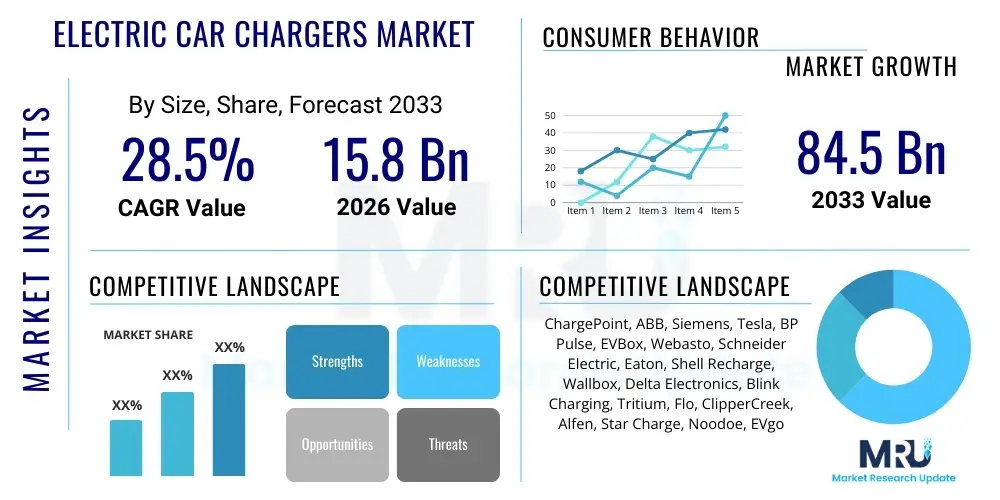 MARKET INSIGHTS

ELECTRIC CAR CHARGERS MARKET

By Size, Share, Forecast 2033

28.5%
CAGR Value

15.8 Bn
2026 Value

CONSUMER BEHAVIOR

MARKET GROWTH

50
40
30
20
10
0
Item 1 Item 2 Item 3 Item 4 Item 5

84.5 Bn
2033 Value

COMPETITIVE LANDSCAPE

MARKET SHARE

XX%
XX%
XX%

Strengths
Weaknesses
Opportunities
Threats

COMPETITIVE LANDSCAPE

ChargePoint, ABB, Siemens, Tesla, BP Pulse, EVBox, Webasto, Schneider Electric, Eaton, Shell Recharge, Wallbox, Delta Electronics, Blink Charging, Tritium, Flo, ClipperCreek, Alfen, Star Charge, Noodoe, EVgo

MRU
Market Research Update